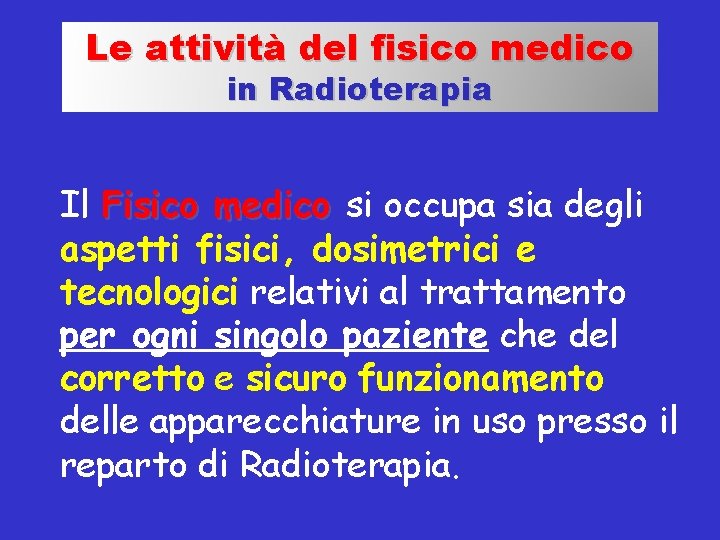 Le attività del fisico medico
in Radioterapia

Il Fisico medico si occupa sia degli aspetti fisici, dosimetrici e tecnologici relativi al trattamento per ogni singolo paziente che del corretto e sicuro funzionamento delle apparecchiature in uso presso il reparto di Radioterapia.